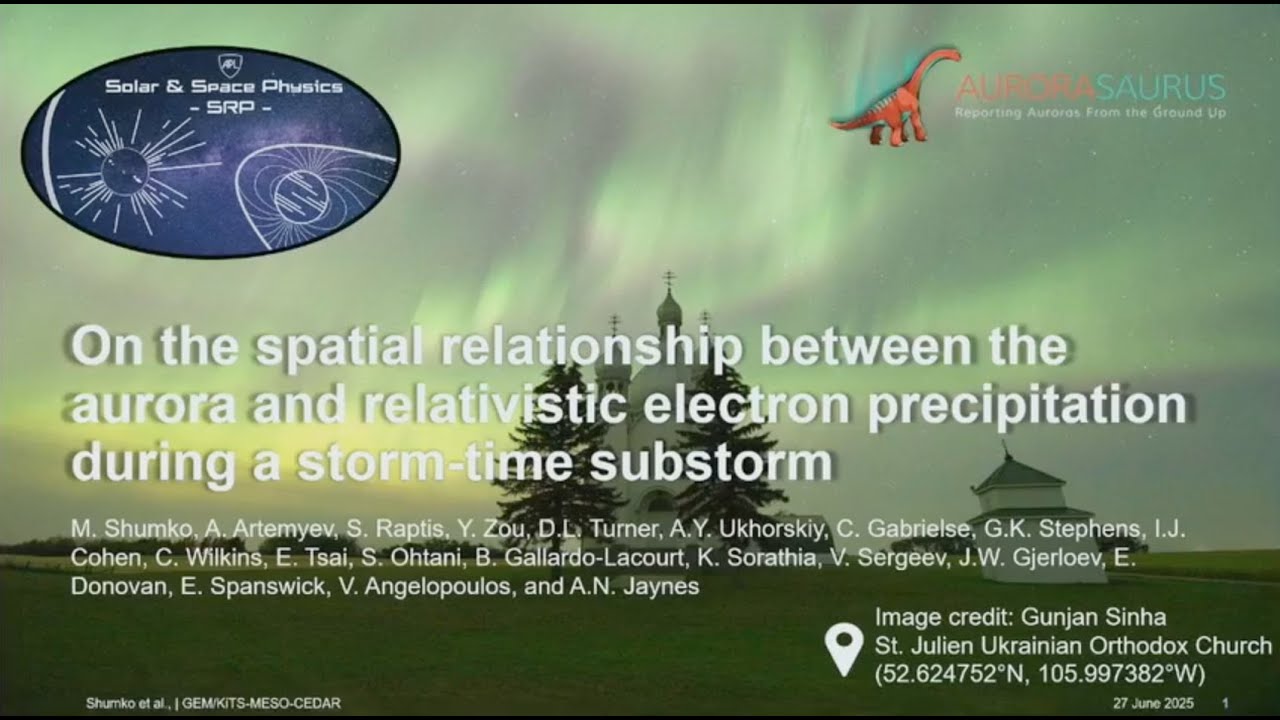 APL
Solar & Space Physics
- SRP -

AURORASAURUS
Reporting Auroras From the Ground Up

On the spatial relationship between the aurora and relativistic electron precipitation during a storm-time substorm

M. Shumko, A. Artemyev, S. Raptis, Y. Zou, D.L. Turner, A.Y. Ukhorskiy, C. Gabrielse, G.K. Stephens, I.J. Cohen, C. Wilkins, E. Tsai, S. Ohtani, B. Gallardo-Lacourt, K. Sorathia, V. Sergeev, J.W. Gjerloev, E. Donovan, E. Spanswick, V. Angelopoulos, and A.N. Jaynes

Image credit: Gunjan Sinha
St. Julien Ukrainian Orthodox Church
(52.624752°N, 105.997382°W)

Shumko et al., | GEM/KITS-MESO-CEDAR
27 June 2025
1